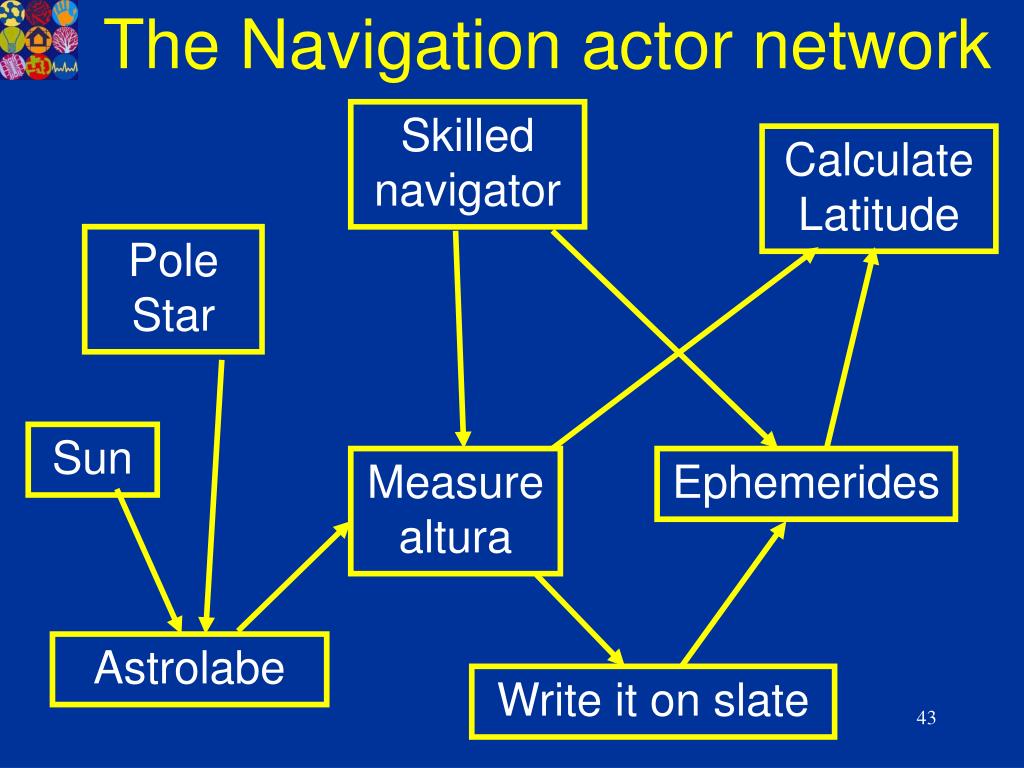 The Navigation actor network

Skilled navigator

Calculate Latitude

Pole Star

Sun

Measure altura

Ephemerides

Astrolabe

Write it on slate

43